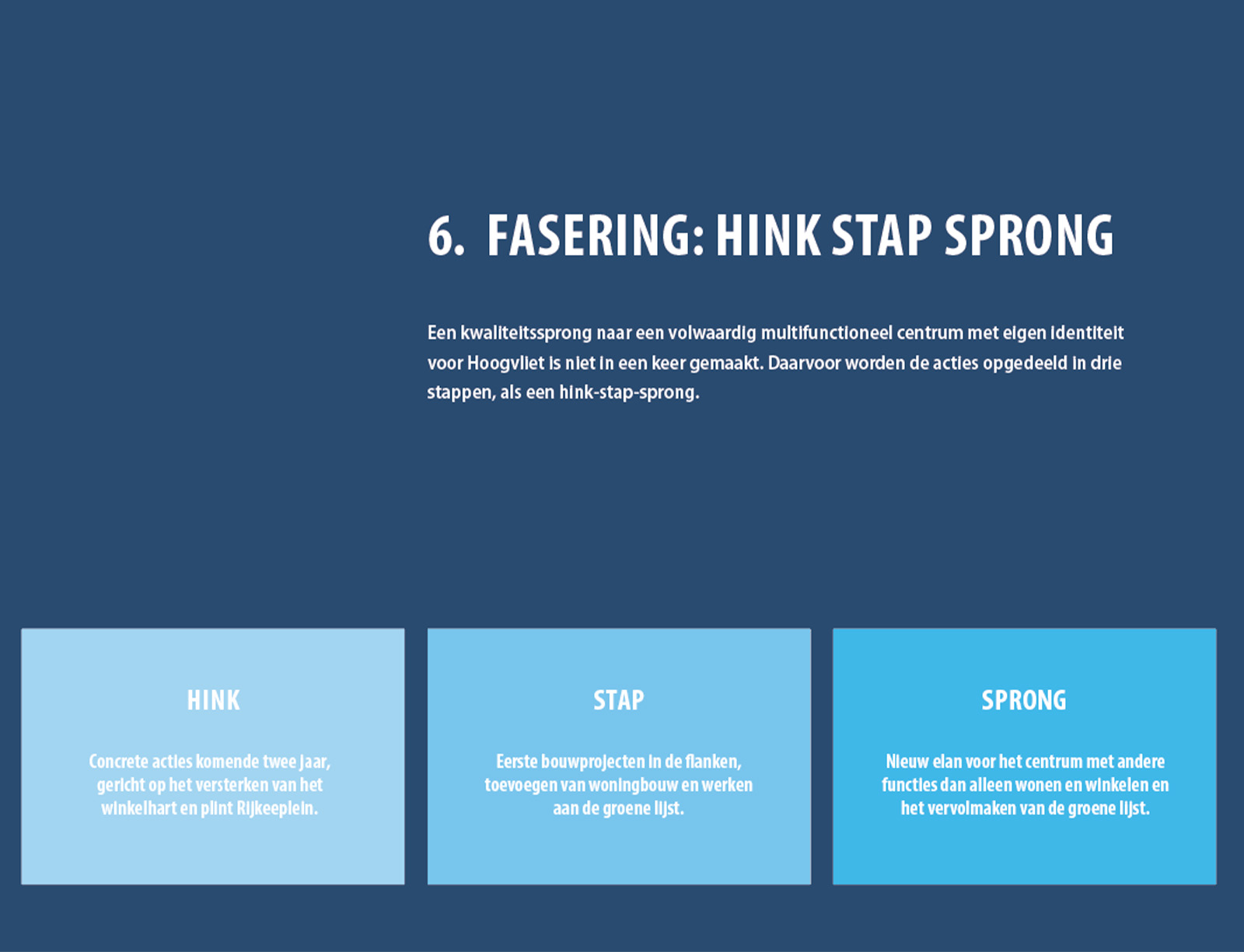 6. FASERING: HINK STAP SPRONG

Een kwaliteitssprong naar een volwaardig multifunctioneel centrum met eigen identiteit voor Hoogvliet is niet in een keer gemaakt. Daarvoor worden de acties opgedeeld in drie stappen, als een hink-stap-sprong.

HINK

Concrete acties komende twee jaar, gericht op het versterken van het winkelhart en plint Rijkeeplein.

STAP

Eerste bouwprojecten in de flanken, toevoegen van woningbouw en werken aan de groene lijst.

SPRONG

Nieuw elan voor het centrum met andere functies dan alleen wonen en winkelen en het vervolmaken van de groene lijst.